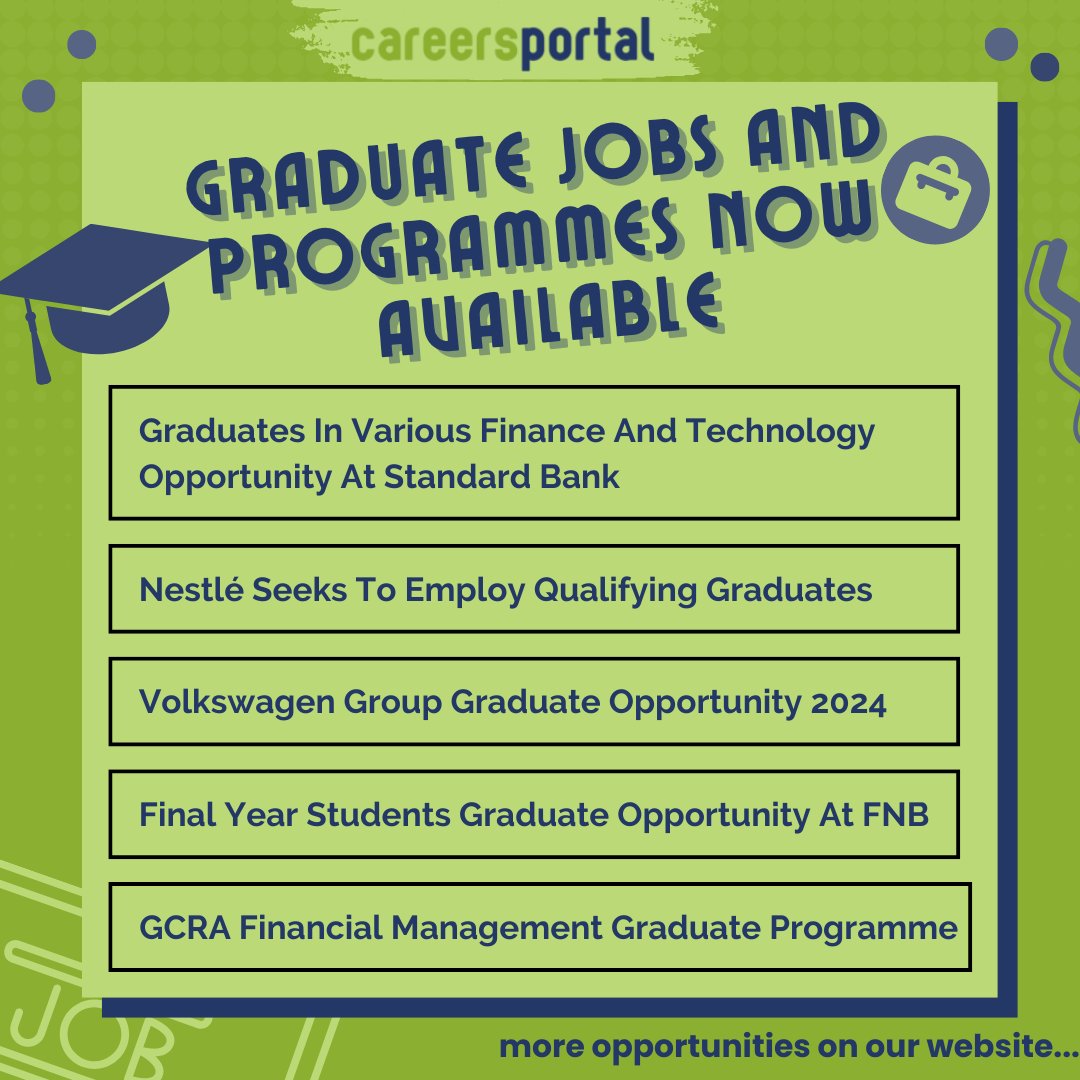 careersportal

GRADUATE JOBS AND PROGRAMMES NOW AVAILABLE

Graduates In Various Finance And Technology Opportunity At Standard Bank

Nestlé Seeks To Employ Qualifying Graduates

Volkswagen Group Graduate Opportunity 2024

Final Year Students Graduate Opportunity At FNB

GCRA Financial Management Graduate Programme

JOB

more opportunities on our website...